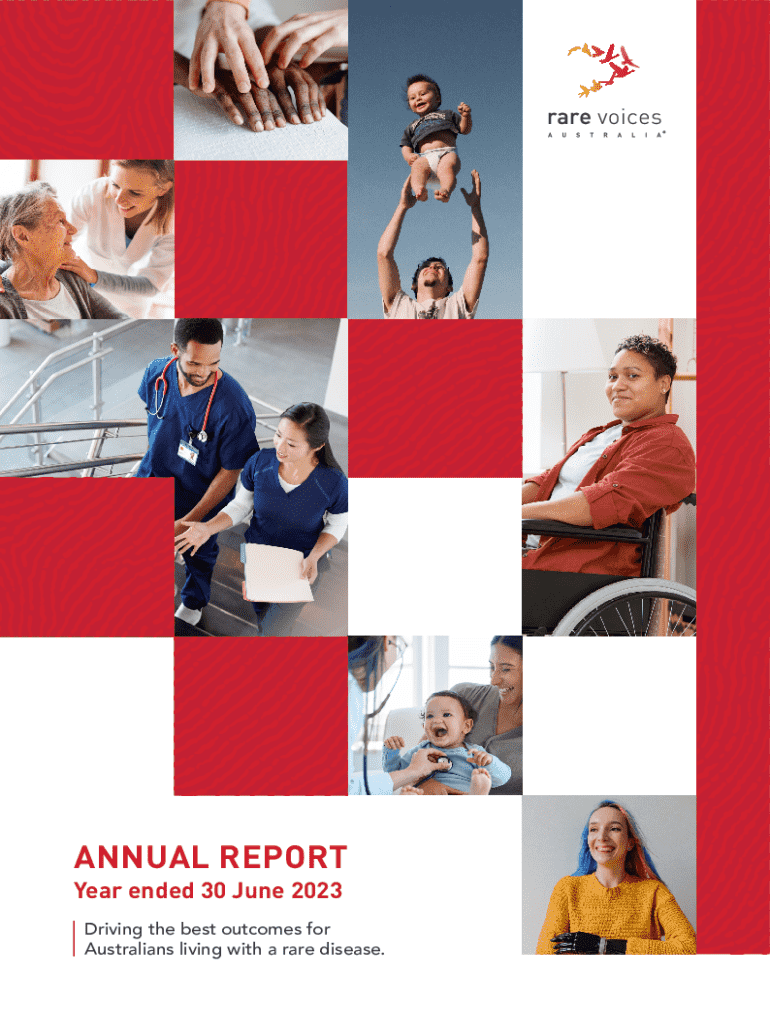 rare voices
AUSTRALIA®

ANNUAL REPORT
Year ended 30 June 2023

Driving the best outcomes for Australians living with a rare disease.